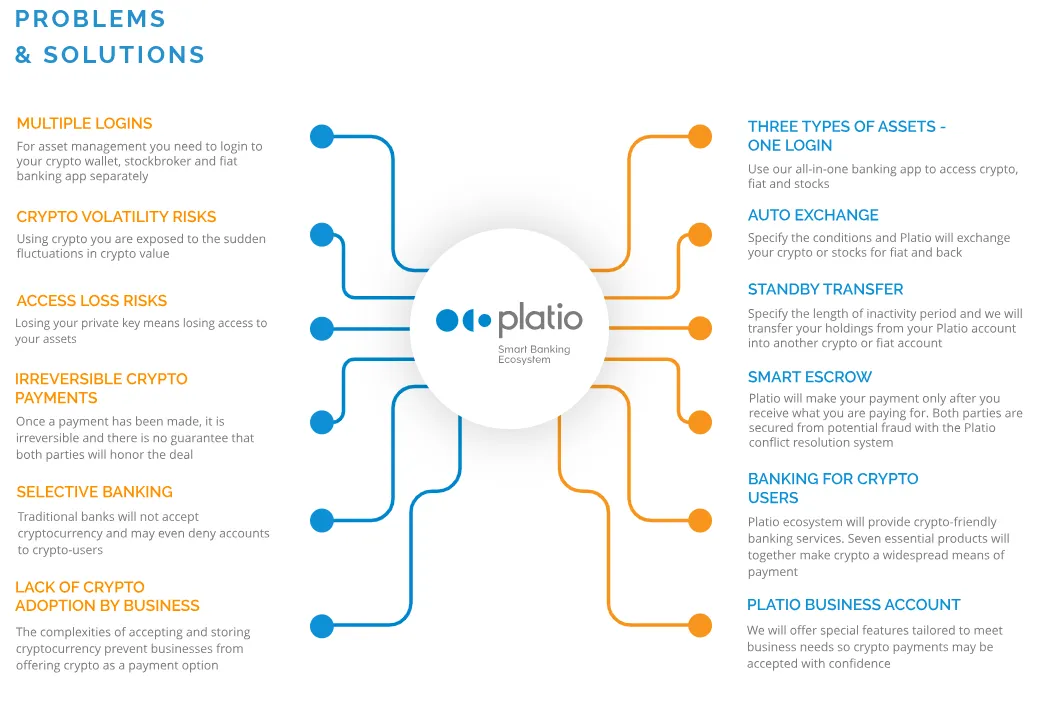 PROBLEMS
& SOLUTIONS

MULTIPLE LOGINS
For asset management you need to login to your crypto wallet, stockbroker and fiat banking app separately

CRYPTO VOLATILITY RISKS
Using crypto you are exposed to the sudden fluctuations in crypto value

ACCESS LOSS RISKS
Losing your private key means losing access to your assets

IRREVERSIBLE CRYPTO PAYMENTS
Once a payment has been made, it is irreversible and there is no guarantee that both parties will honor the deal

SELECTIVE BANKING
Traditional banks will not accept cryptocurrency and may even deny accounts to crypto-users

LACK OF CRYPTO ADOPTION BY BUSINESS
The complexities of accepting and storing cryptocurrency prevent businesses from offering crypto as a payment option

platio
Smart Banking Ecosystem

THREE TYPES OF ASSETS - ONE LOGIN
Use our all-in-one banking app to access crypto, fiat and stocks

AUTO EXCHANGE
Specify the conditions and Platio will exchange your crypto or stocks for fiat and back

STANDBY TRANSFER
Specify the length of inactivity period and we will transfer your holdings from your Platio account into another crypto or fiat account

SMART ESCROW
Platio will make your payment only after you receive what you are paying for. Both parties are secured from potential fraud with the Platio conflict resolution system

BANKING FOR CRYPTO USERS
Platio ecosystem will provide crypto-friendly banking services. Seven essential products will together make crypto a widespread means of payment

PLATIO BUSINESS ACCOUNT
We will offer special features tailored to meet business needs so crypto payments may be accepted with confidence